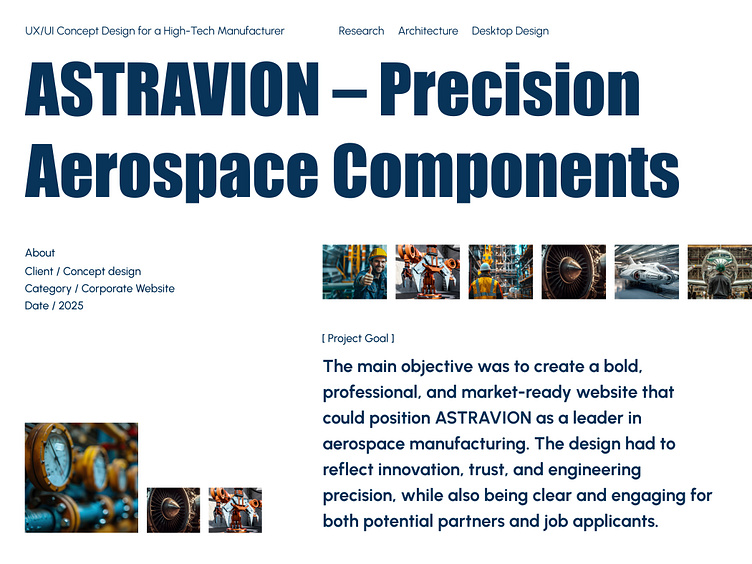 UX/UI Concept Design for a High-Tech Manufacturer

Research Architecture Desktop Design

ASTRAVION – Precision Aerospace Components

About
Client / Concept design
Category / Corporate Website
Date / 2025

[ Project Goal ]

The main objective was to create a bold, professional, and market-ready website that could position ASTRAVION as a leader in aerospace manufacturing. The design had to reflect innovation, trust, and engineering precision, while also being clear and engaging for both potential partners and job applicants.